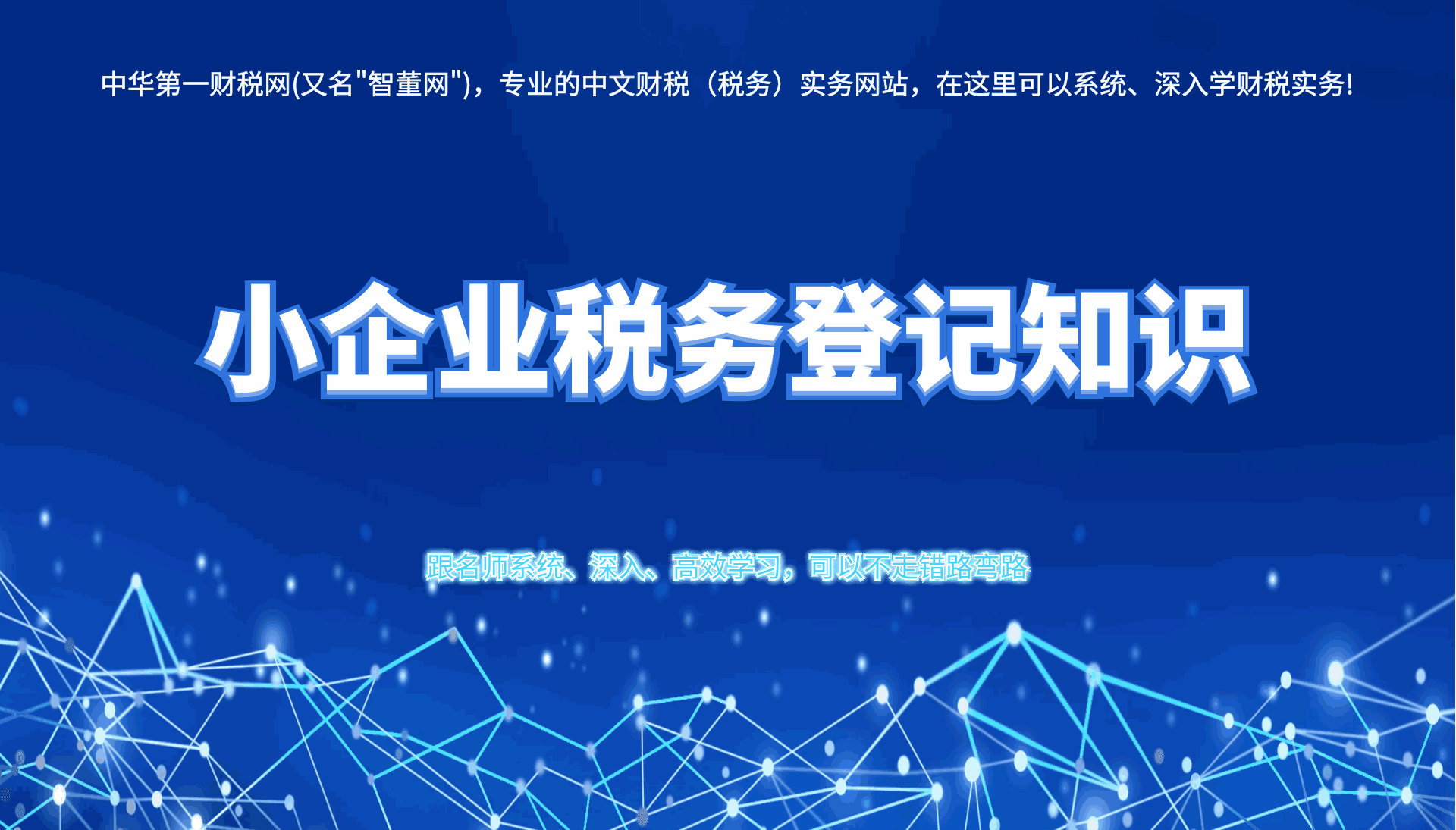 中华第一财税网(又名"智董网")，专业的中文财税（税务）实务网站，在这里可以系统、深入学财税实务!

小企业税务登记知识

跟名师系统、深入、高效学习，可以不走错路弯路